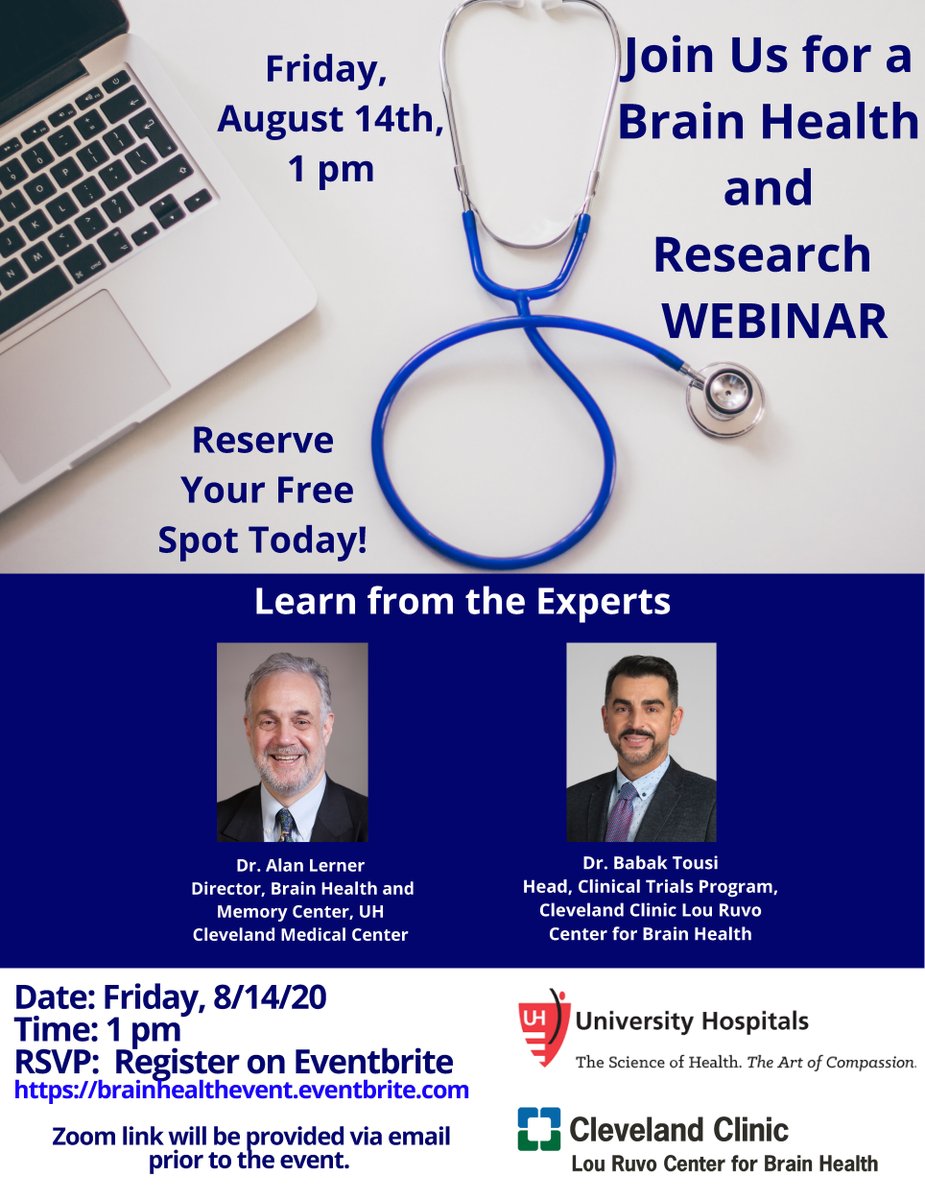 Friday, August 14th, 1 pm

Join Us for a Brain Health and Research WEBINAR

Reserve Your Free Spot Today!

Learn from the Experts

Dr. Alan Lerner
Director, Brain Health and Memory Center, UH Cleveland Medical Center

Dr. Babak Tousi
Head, Clinical Trials Program, Cleveland Clinic Lou Ruvo Center for Brain Health

Date: Friday, 8/14/20
Time: 1 pm
RSVP: Register on Eventbrite
https://brainhealthevent.eventbrite.com

Zoom link will be provided via email prior to the event.

UH University Hospitals
The Science of Health. The Art of Compassion.

Cleveland Clinic
Lou Ruvo Center for Brain Health